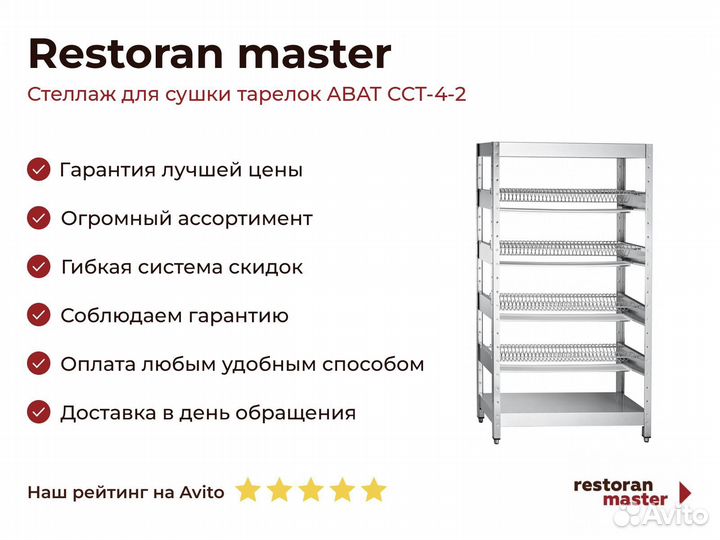 Restoran master

Стеллаж для сушки тарелок ABAT ССТ-4-2

Гарантия лучшей цены

Огромный ассортимент

Гибкая система скидок

Соблюдаем гарантию

Оплата любым удобным способом

Доставка в день обращения

Наш рейтинг на Avito

restoran master

Avito